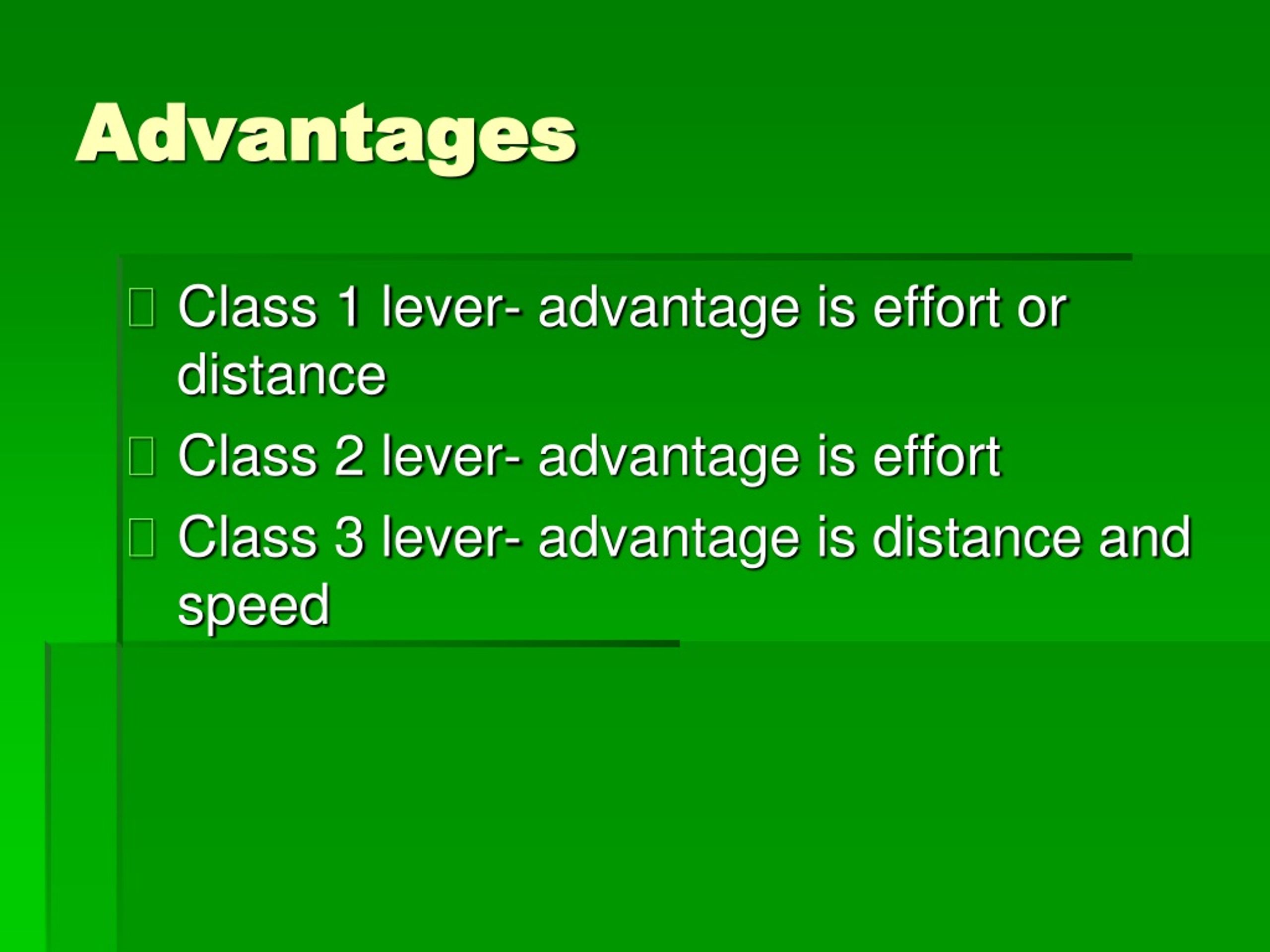 Advantages

Class 1 lever- advantage is effort or distance

Class 2 lever- advantage is effort

Class 3 lever- advantage is distance and speed